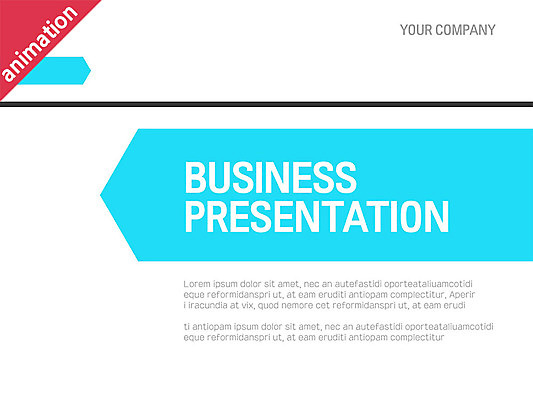 animation

YOUR COMPANY

BUSINESS PRESENTATION

Lorem ipsum dolor sit amet, nec an autefastidi oporteataliuamcotidi eque reformidanspri ut, at eam eruditi antiopam complectitur, Aperir i iracundia at vix, quod nemore cet reformidanspri ut, at eam erudi

ti antiopam ipsum dolor sit amet, nec an autefastidi oporteataliuamcotidi eque reformidanspri ut, at eam eruditi antiopam complectitur